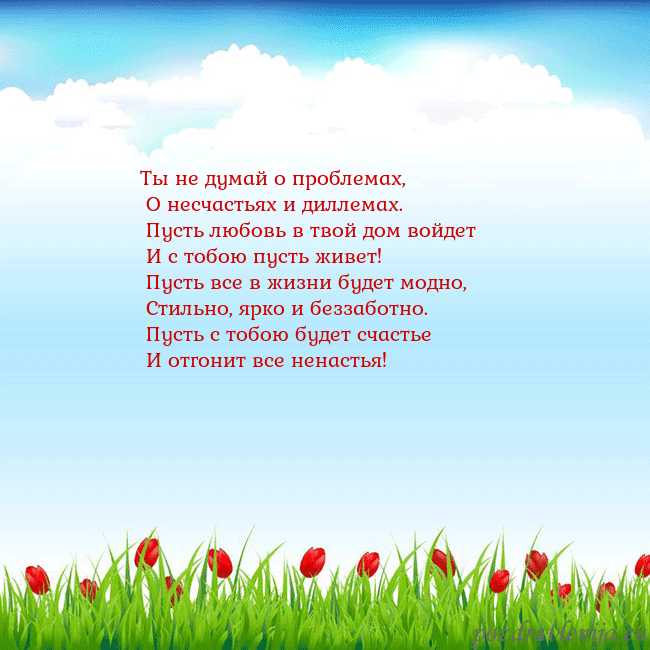 Ты не думай о проблемах,
О несчастьях и диллемах.
Пусть любовь в твой дом войдет
И с тобою пусть живет!
Пусть все в жизни будет модно,
Стильно, ярко и беззаботно.
Пусть с тобою будет счастье
И отгонит все ненастья!

pozdravlenija.eu